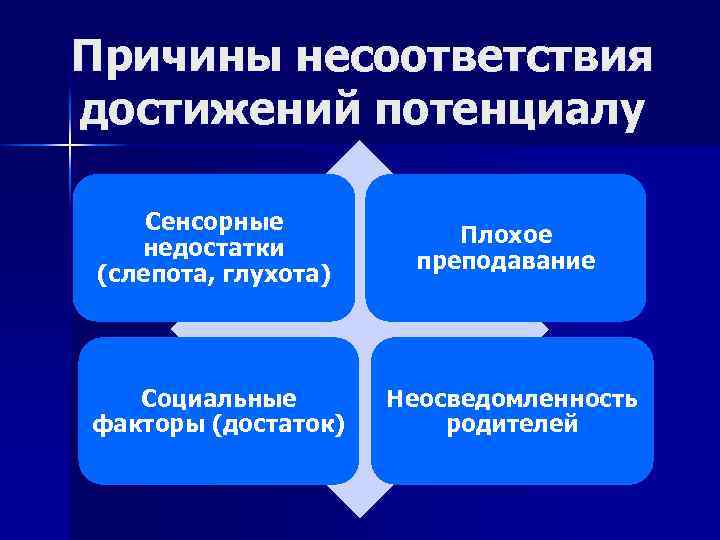 Причины несоответствия достижений потенциалу

Сенсорные недостатки (слепота, глухота)

Плохое преподавание

Социальные факторы (достаток)

Неосведомленность родителей